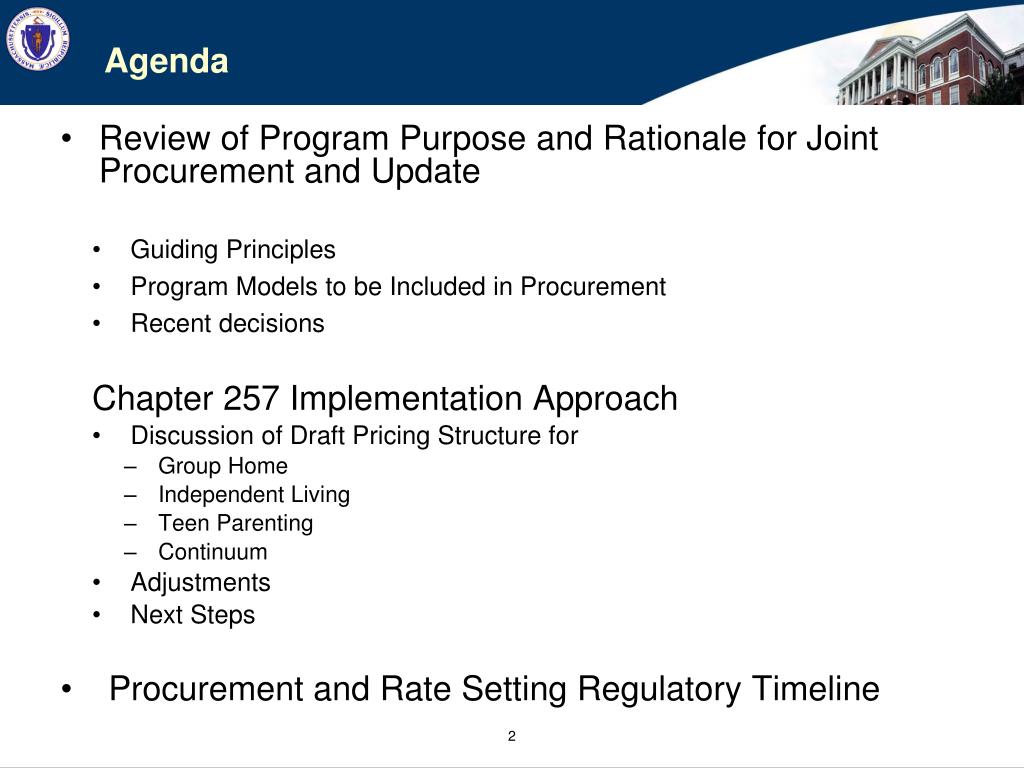 Agenda

• Review of Program Purpose and Rationale for Joint Procurement and Update

• Guiding Principles
• Program Models to be Included in Procurement
• Recent decisions

Chapter 257 Implementation Approach
• Discussion of Draft Pricing Structure for
– Group Home
– Independent Living
– Teen Parenting
– Continuum
• Adjustments
• Next Steps

• Procurement and Rate Setting Regulatory Timeline

2